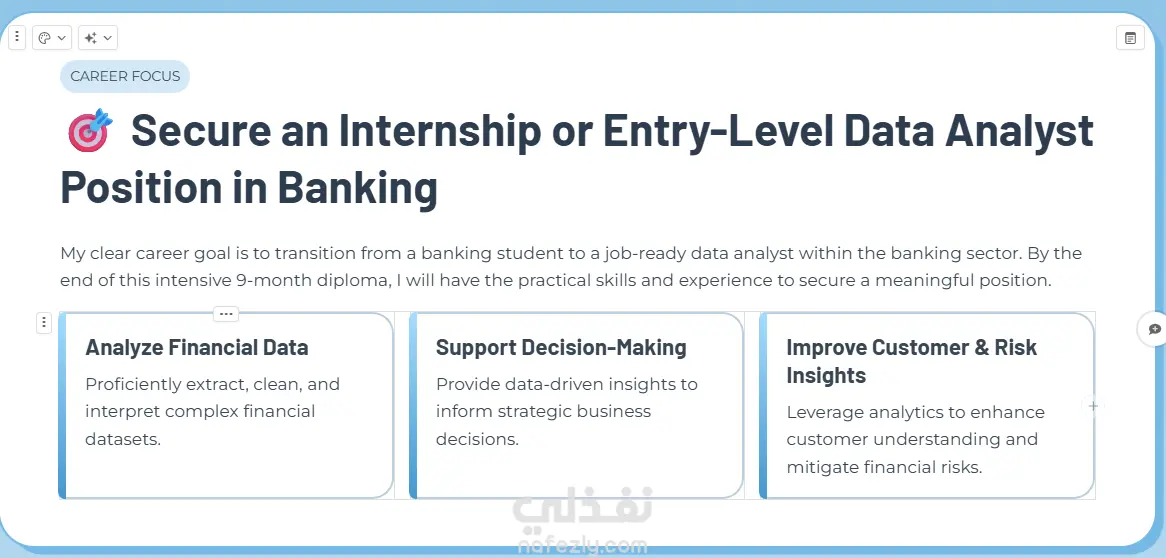 CAREER FOCUS

Secure an Internship or Entry-Level Data Analyst Position in Banking

My clear career goal is to transition from a banking student to a job-ready data analyst within the banking sector. By the end of this intensive 9-month diploma, I will have the practical skills and experience to secure a meaningful position.

Analyze Financial Data

Proficiently extract, clean, and interpret complex financial datasets.

Support Decision-Making

Provide data-driven insights to inform strategic business decisions.

Improve Customer & Risk Insights

Leverage analytics to enhance customer understanding and mitigate financial risks.

نفذلي
nafezly.com